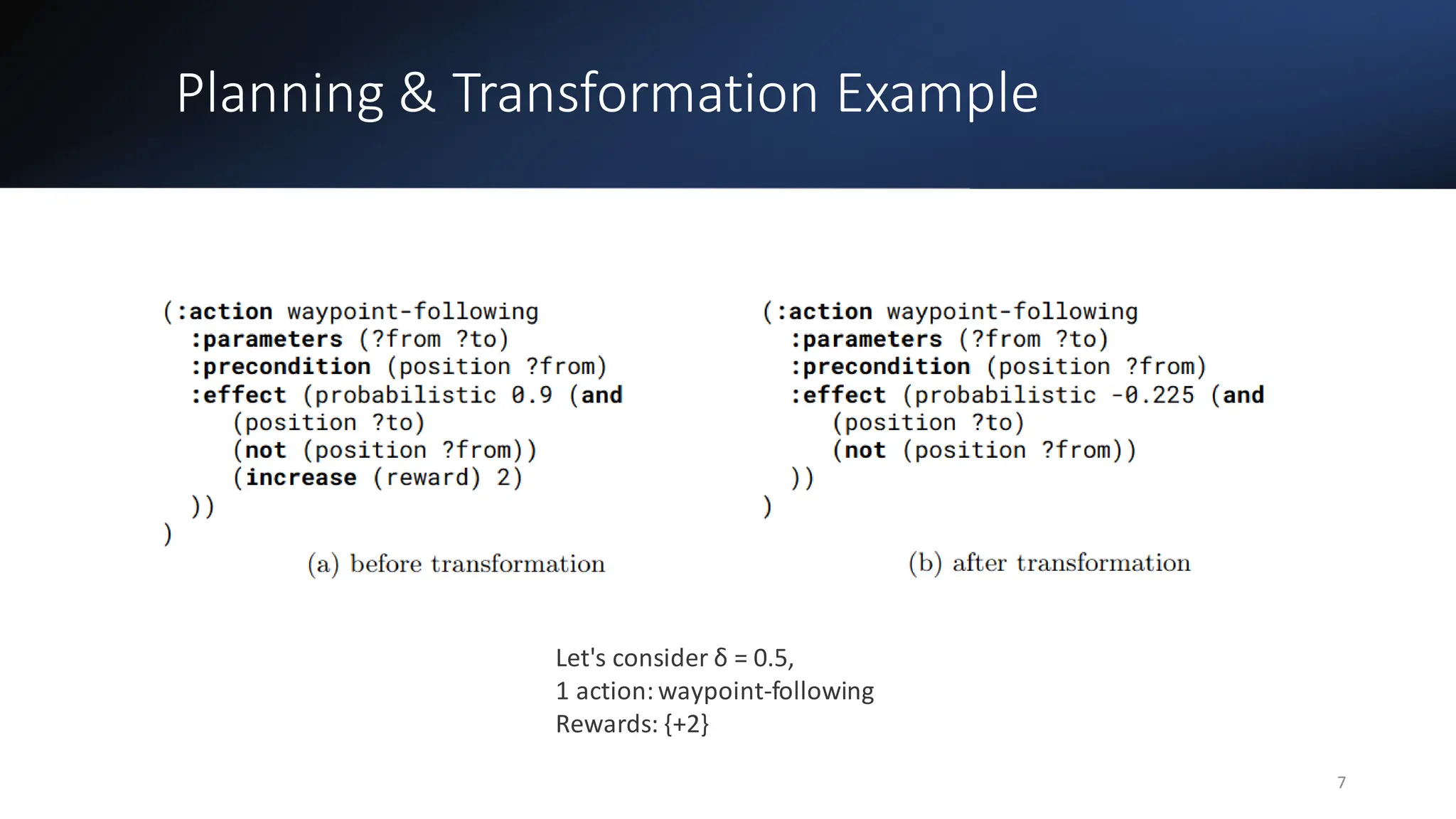 Planning & Transformation Example

(:action waypoint-following
  :parameters (?from ?to)
  :precondition (position ?from)
  :effect (probabilistic 0.9 (and
     (position ?to)
     (not (position ?from))
     (increase (reward) 2)
  ))
)
(a) before transformation

(:action waypoint-following
  :parameters (?from ?to)
  :precondition (position ?from)
  :effect (probabilistic -0.225 (and
     (position ?to)
     (not (position ?from))
  ))
)
(b) after transformation

Let's consider δ = 0.5,
1 action: waypoint-following
Rewards: {+2}

7